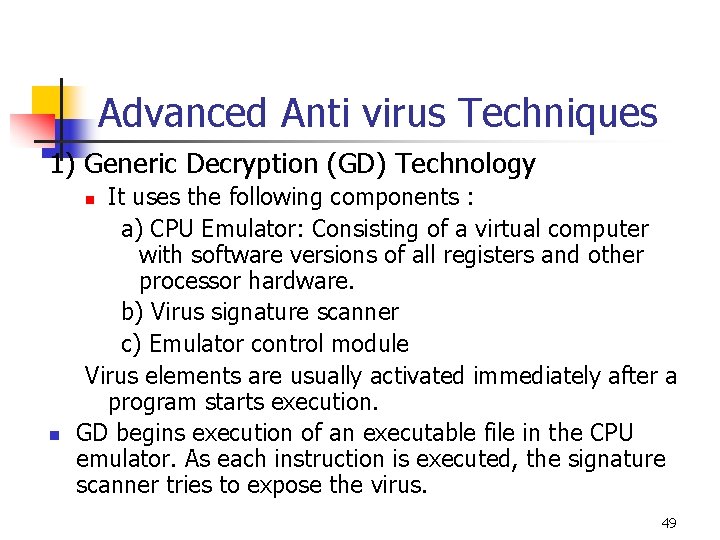 Advanced Anti virus Techniques

1) Generic Decryption (GD) Technology

• It uses the following components :

a) CPU Emulator: Consisting of a virtual computer with software versions of all registers and other processor hardware.

b) Virus signature scanner

c) Emulator control module

Virus elements are usually activated immediately after a program starts execution.

• GD begins execution of an executable file in the CPU emulator. As each instruction is executed, the signature scanner tries to expose the virus.

49